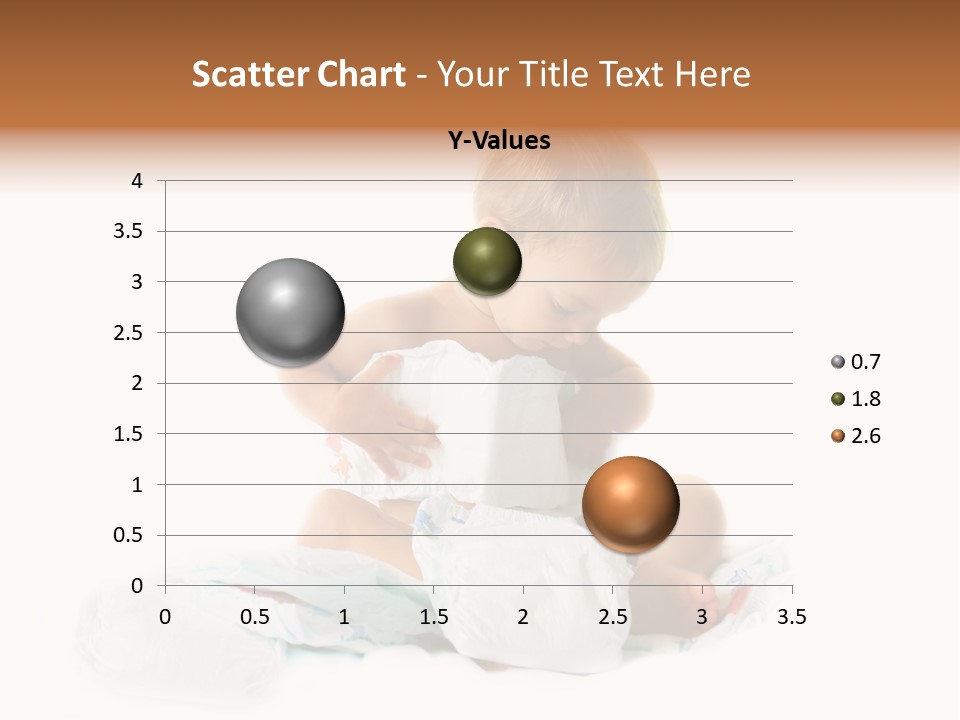 Scatter Chart - Your Title Text Here

Y-Values

4
3.5
3
2.5
2
1.5
1
0.5
0

0 0.5 1 1.5 2 2.5 3 3.5

0.7
1.8
2.6